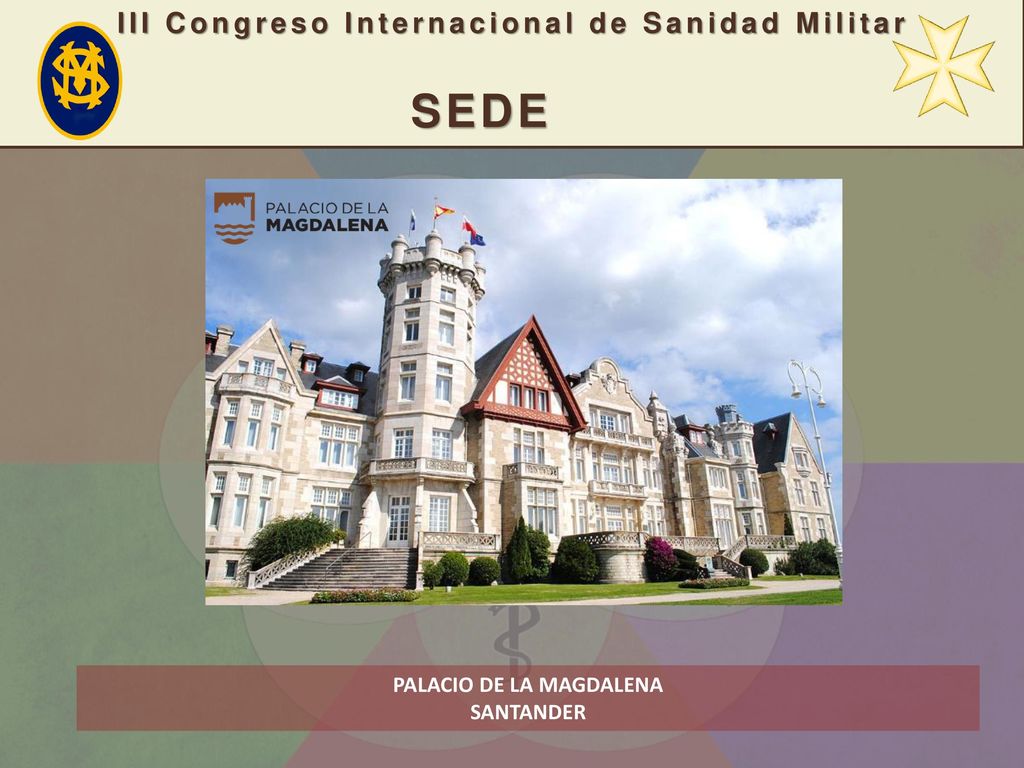 III Congreso Internacional de Sanidad Militar

SEDE

PALACIO DE LA MAGDALENA

PALACIO DE LA MAGDALENA
SANTANDER